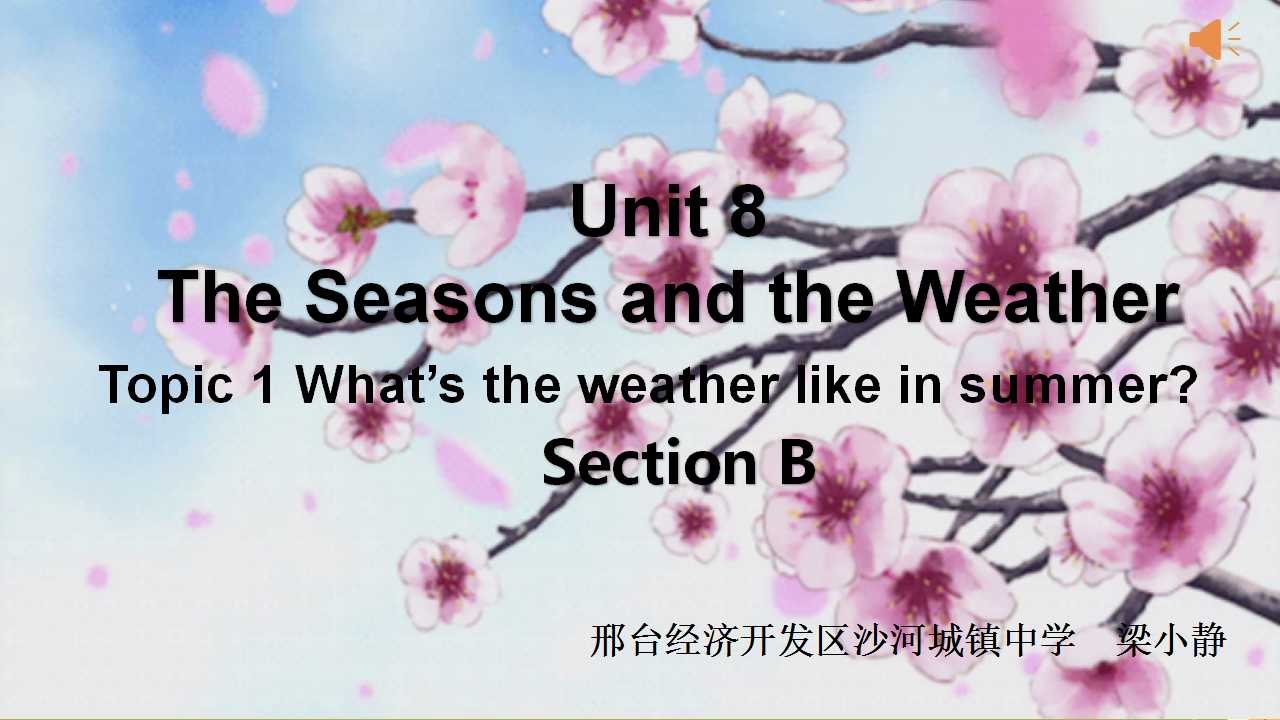 Unit 8
The Seasons and the Weather
Topic 1 What’s the weather like in summer?
Section B

邢台经济开发区沙河城镇中学　梁小静